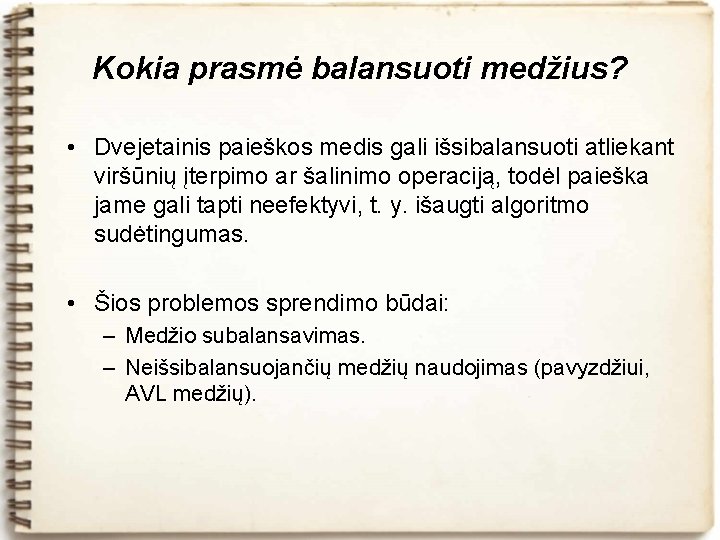 Kokia prasmė balansuoti medžius?

• Dvejetainis paieškos medis gali išsibalansuoti atliekant viršūnių įterpimo ar šalinimo operaciją, todėl paieška jame gali tapti neefektyvi, t. y. išaugti algoritmo sudėtingumas.

• Šios problemos sprendimo būdai:
– Medžio subalansavimas.
– Neišsibalansuojančių medžių naudojimas (pavyzdžiui, AVL medžių).